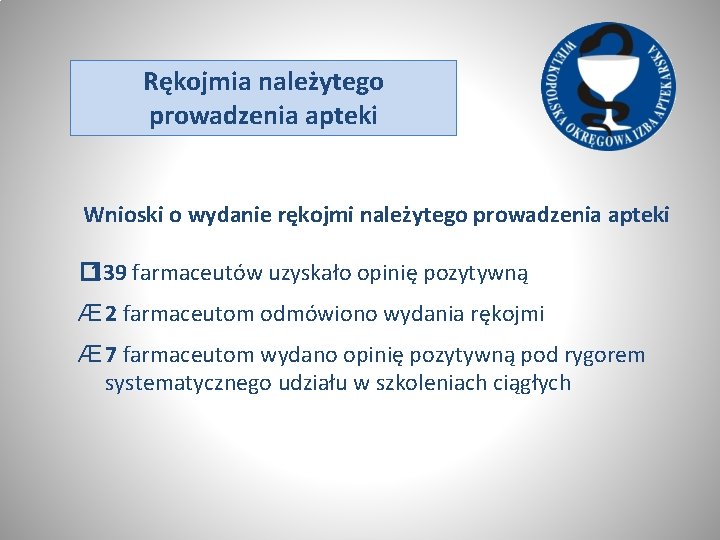 Rękojmia należytego prowadzenia apteki

WIELKOPOLSKA OKRĘGOWA IZBA APTEKARSKA

Wnioski o wydanie rękojmi należytego prowadzenia apteki

139 farmaceutów uzyskało opinię pozytywną

Æ 2 farmaceutom odmówiono wydania rękojmi

Æ 7 farmaceutom wydano opinię pozytywną pod rygorem systematycznego udziału w szkoleniach ciągłych